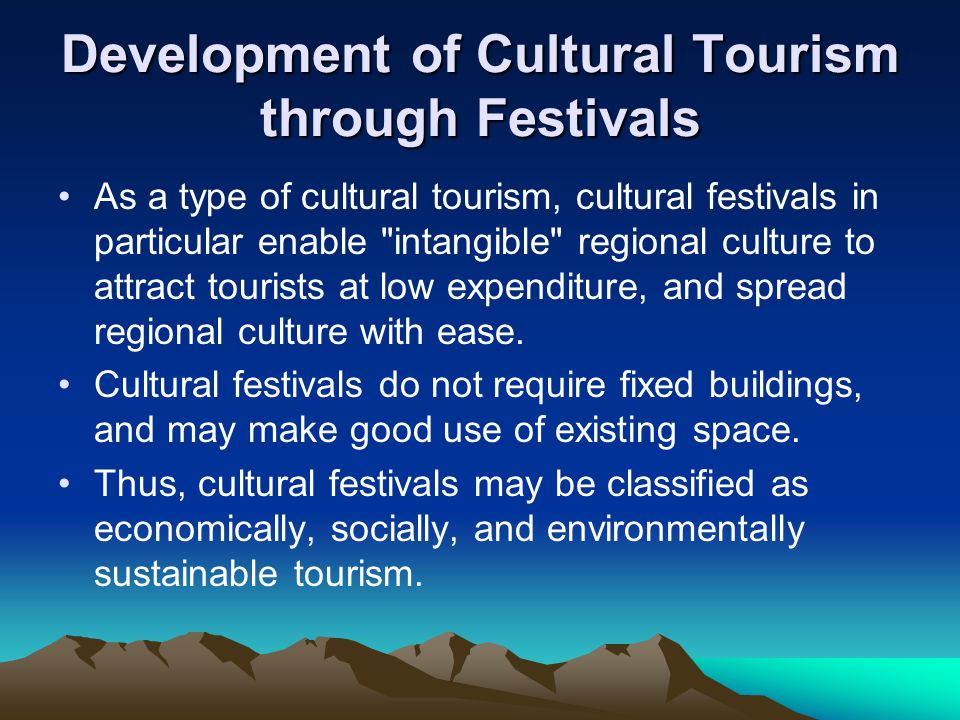 Development of Cultural Tourism through Festivals

• As a type of cultural tourism, cultural festivals in particular enable "intangible" regional culture to attract tourists at low expenditure, and spread regional culture with ease.

• Cultural festivals do not require fixed buildings, and may make good use of existing space.

• Thus, cultural festivals may be classified as economically, socially, and environmentally sustainable tourism.